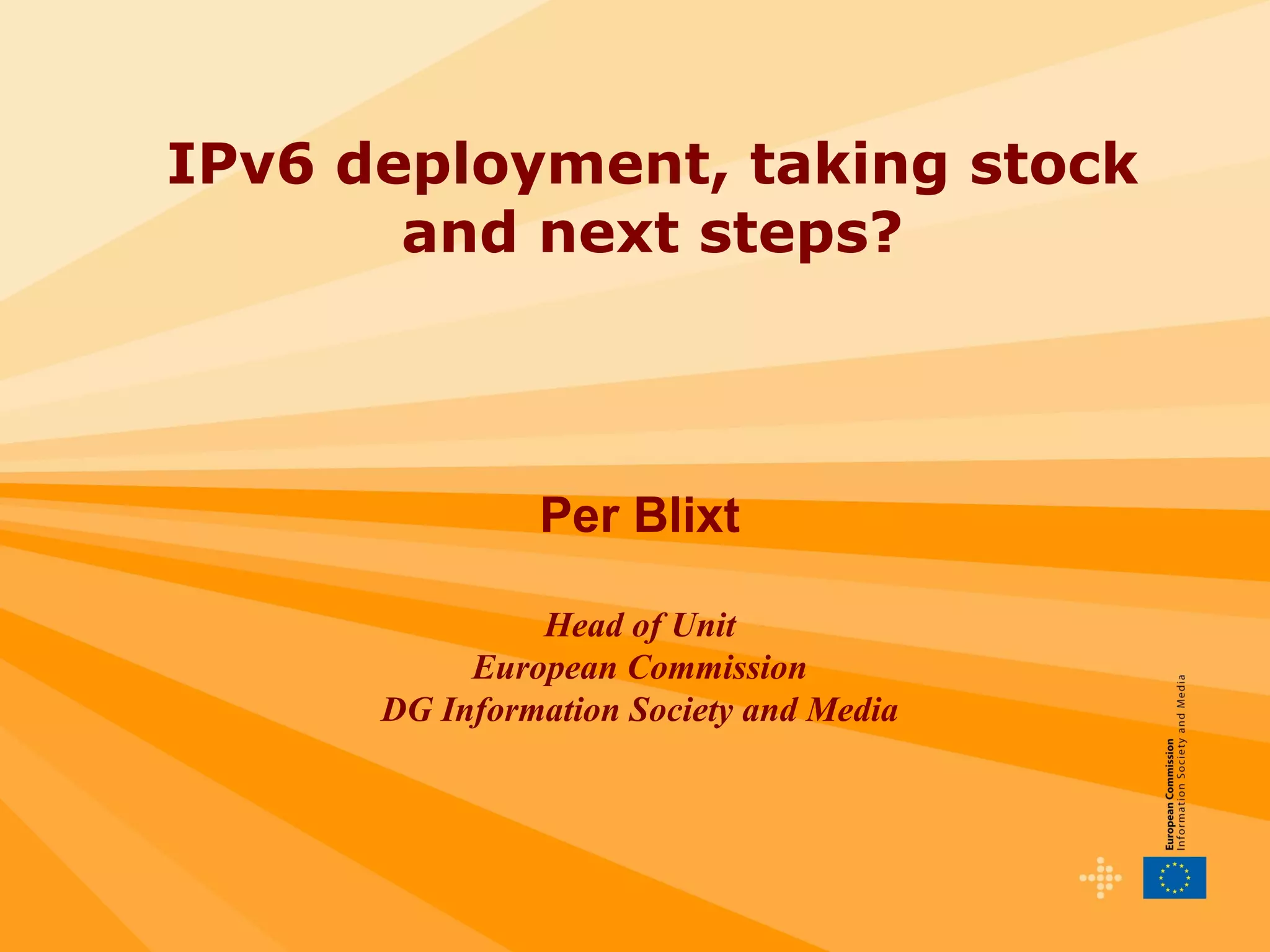 IPv6 deployment, taking stock and next steps?

Per Blixt

Head of Unit
European Commission
DG Information Society and Media

European Commission
Information Society and Media